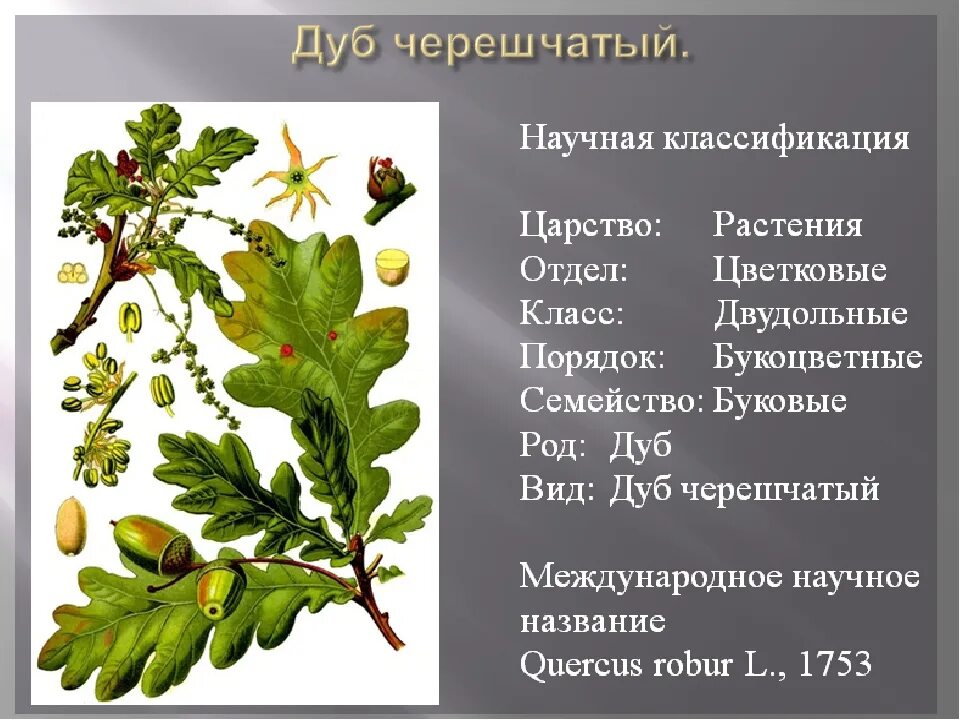 Дуб черешчатый.

Научная классификация

Царство: Растения
Отдел: Цветковые
Класс: Двудольные
Порядок: Букоцветные
Семейство: Буковые
Род: Дуб
Вид: Дуб черешчатый

Международное научное название
Quercus robur L., 1753